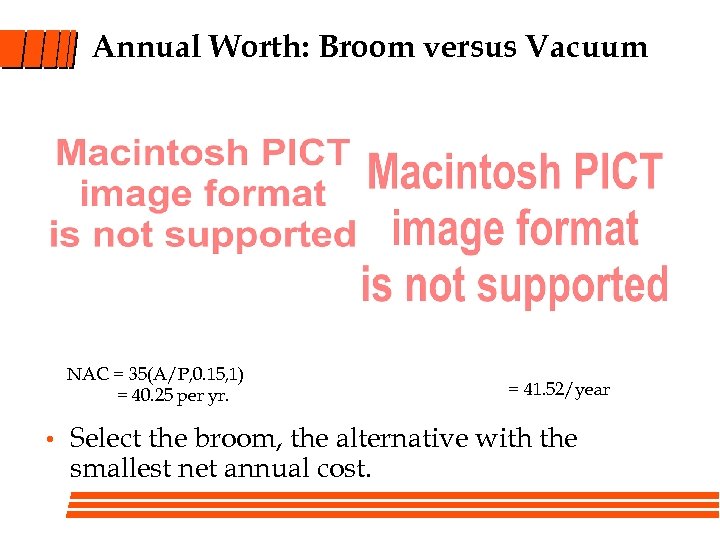 Annual Worth: Broom versus Vacuum

Macintosh PICT image format is not supported

Macintosh PICT image format is not supported

NAC = 35(A/P,0.15,1)
= 40.25 per yr.

= 41.52/year

• Select the broom, the alternative with the smallest net annual cost.